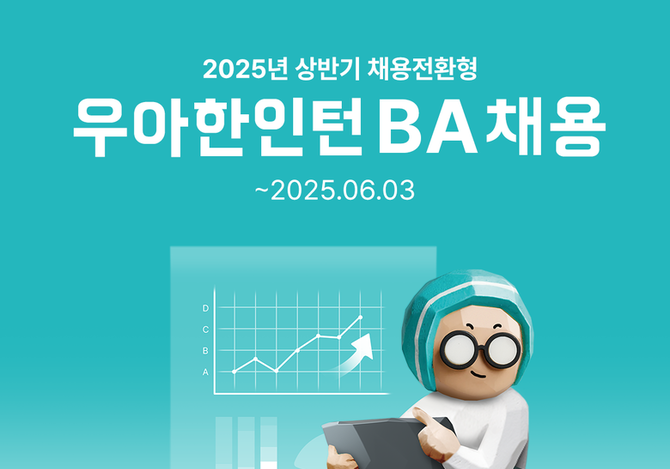 2025년 상반기 채용전환형

우아한인턴 BA 채용

~2025.06.03

D
C
B
A